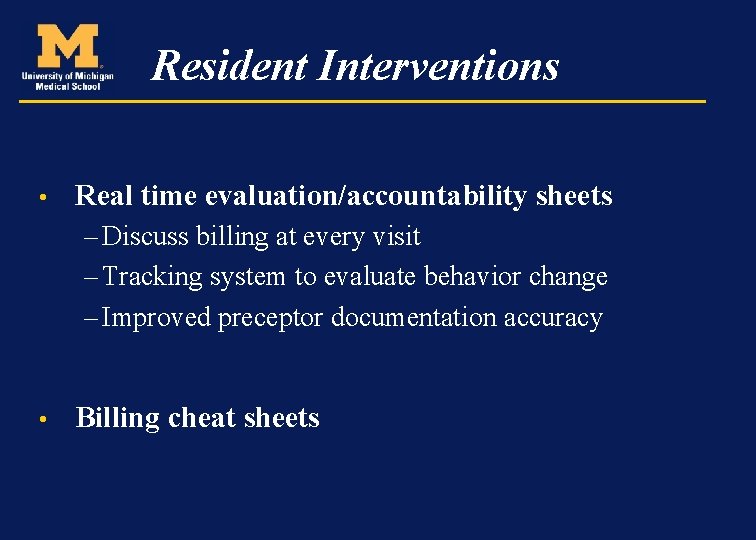 M
University of Michigan
Medical School

Resident Interventions

• Real time evaluation/accountability sheets
– Discuss billing at every visit
– Tracking system to evaluate behavior change
– Improved preceptor documentation accuracy

• Billing cheat sheets